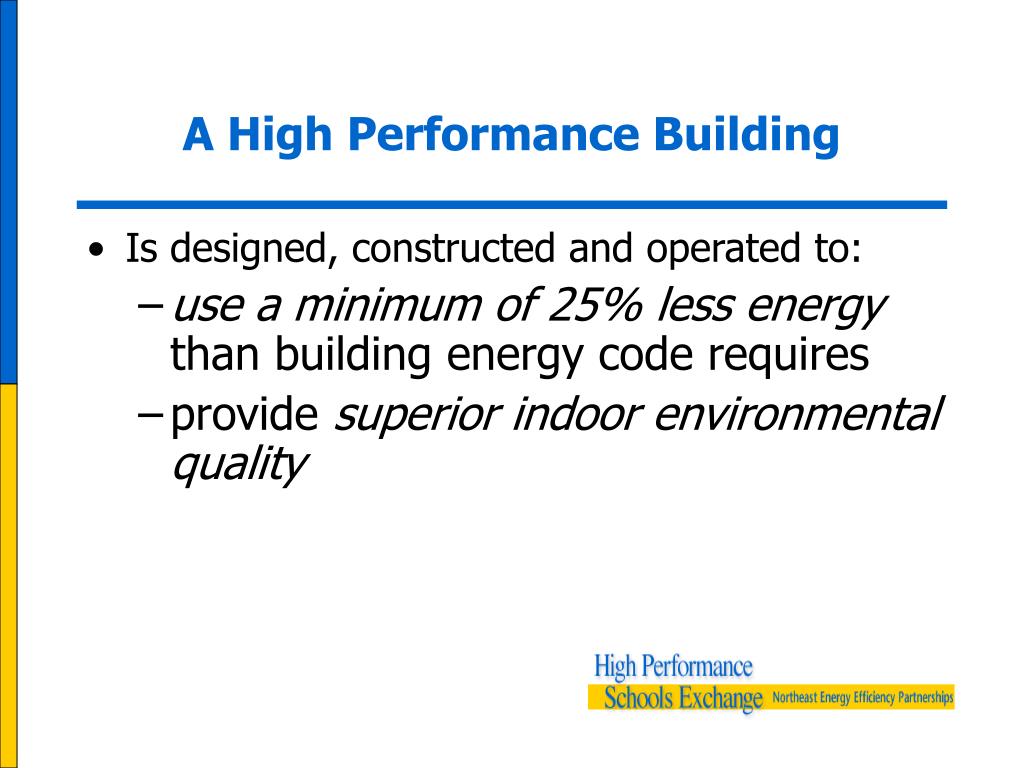 A High Performance Building

• Is designed, constructed and operated to:
– use a minimum of 25% less energy than building energy code requires
– provide superior indoor environmental quality

High Performance Schools Exchange Northeast Energy Efficiency Partnerships